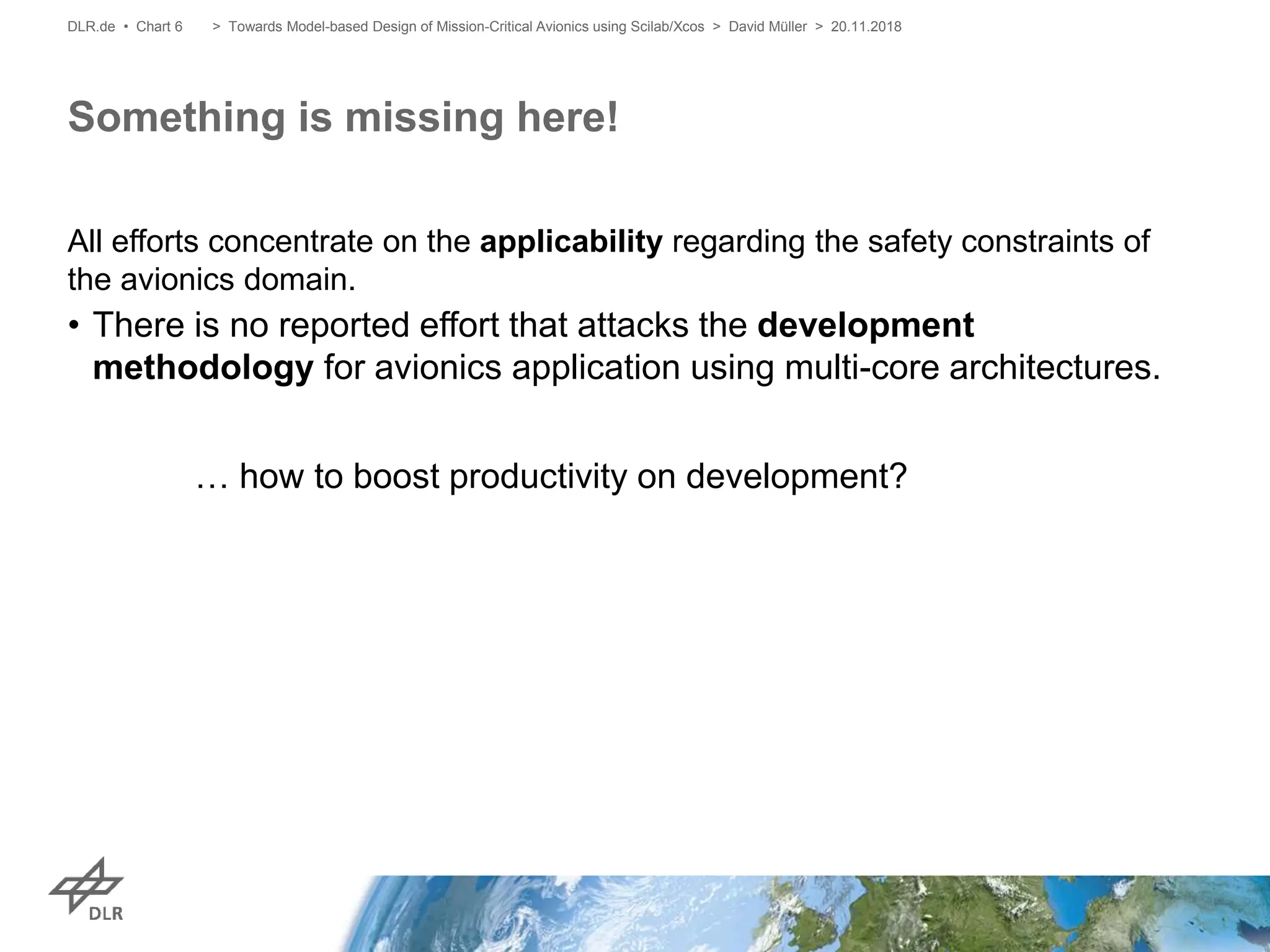 DLR.de • Chart 6 > Towards Model-based Design of Mission-Critical Avionics using Scilab/Xcos > David Müller > 20.11.2018

Something is missing here!

All efforts concentrate on the applicability regarding the safety constraints of the avionics domain.

• There is no reported effort that attacks the development methodology for avionics application using multi-core architectures.

… how to boost productivity on development?

DLR